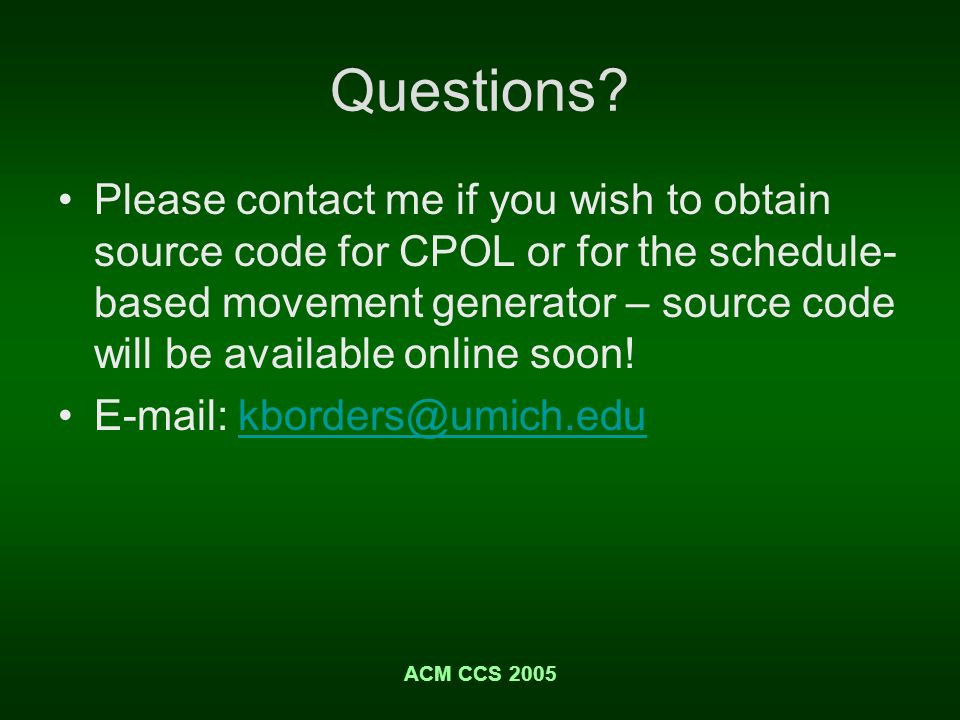 Questions?

• Please contact me if you wish to obtain source code for CPOL or for the schedule-based movement generator – source code will be available online soon!

• E-mail: kborders@umich.edu

ACM CCS 2005